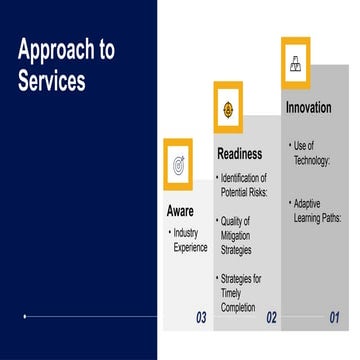 Approach to Services

Aware

• Industry Experience

03

Readiness

• Identification of Potential Risks:

• Quality of Mitigation Strategies

• Strategies for Timely Completion

02

Innovation

• Use of Technology:

• Adaptive Learning Paths:

01